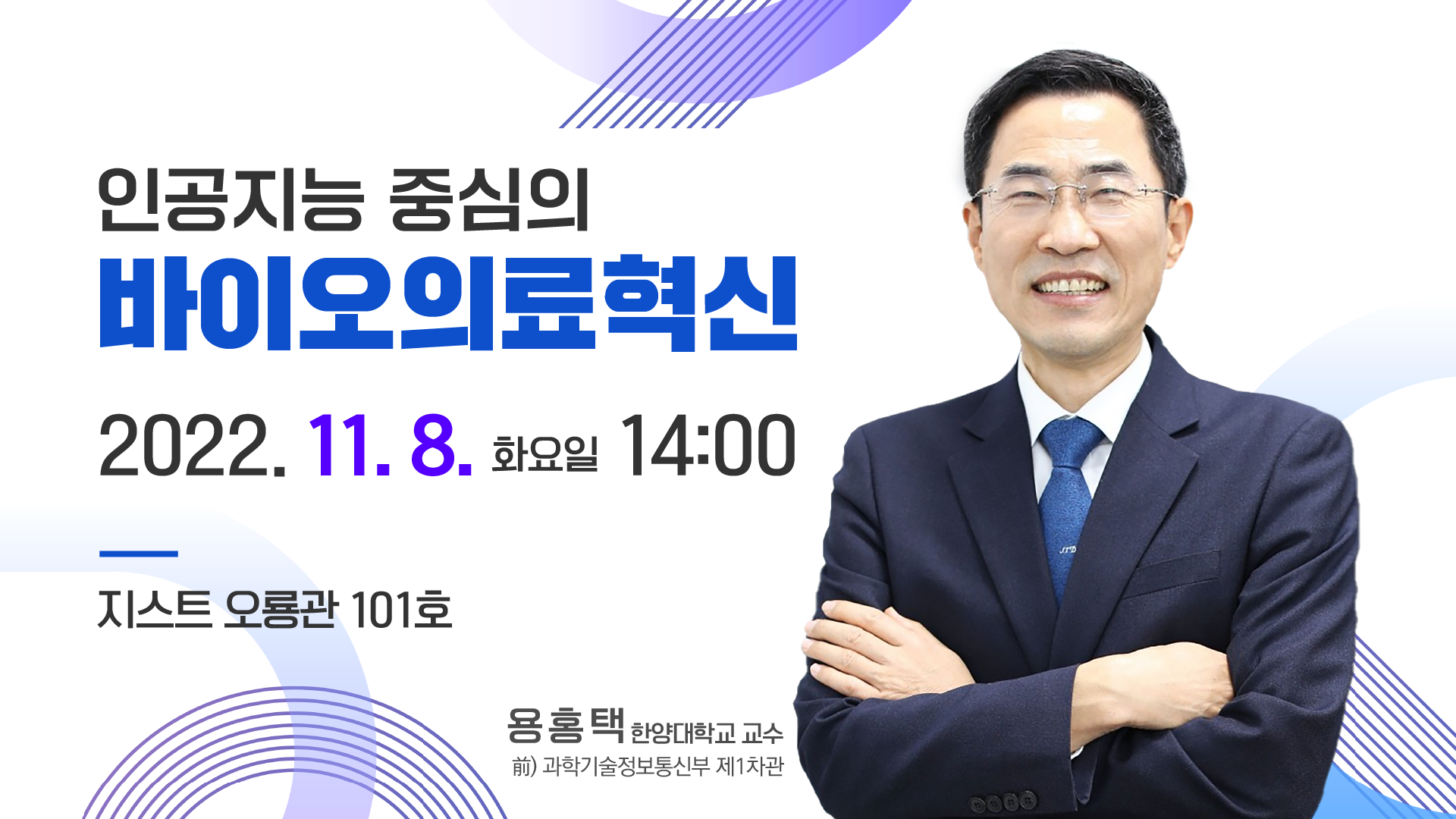 인공지능 중심의
바이오의료혁신

2022. 11. 8. 화요일 14:00

지스트 오룡관 101호

용홍택 한양대학교 교수
前) 과학기술정보통신부 제1차관